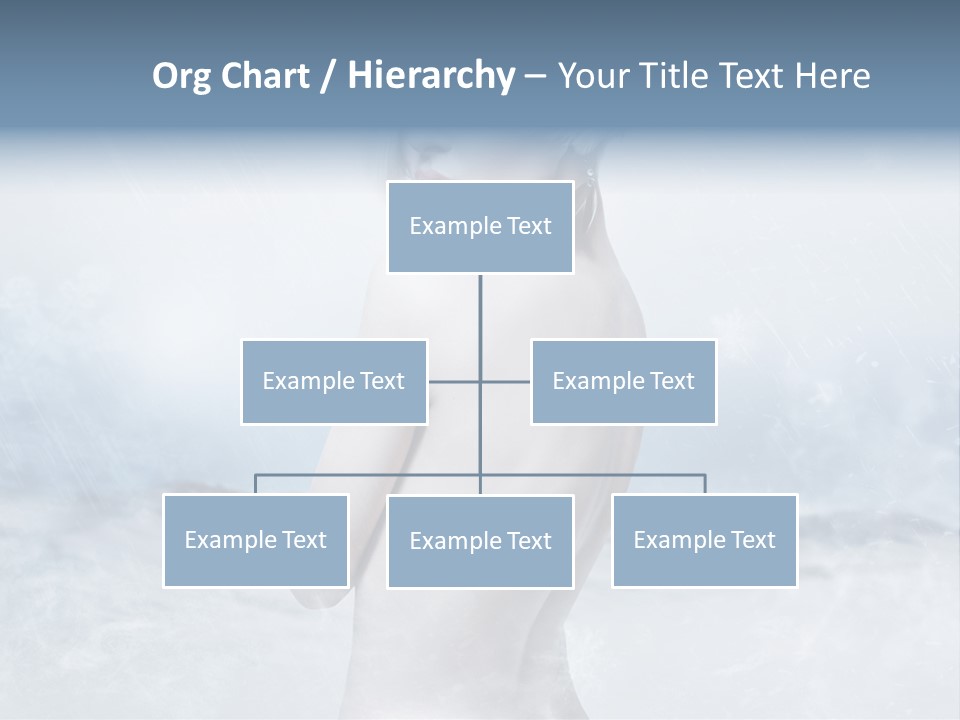 Org Chart / Hierarchy – Your Title Text Here

Example Text

Example Text

Example Text

Example Text

Example Text

Example Text